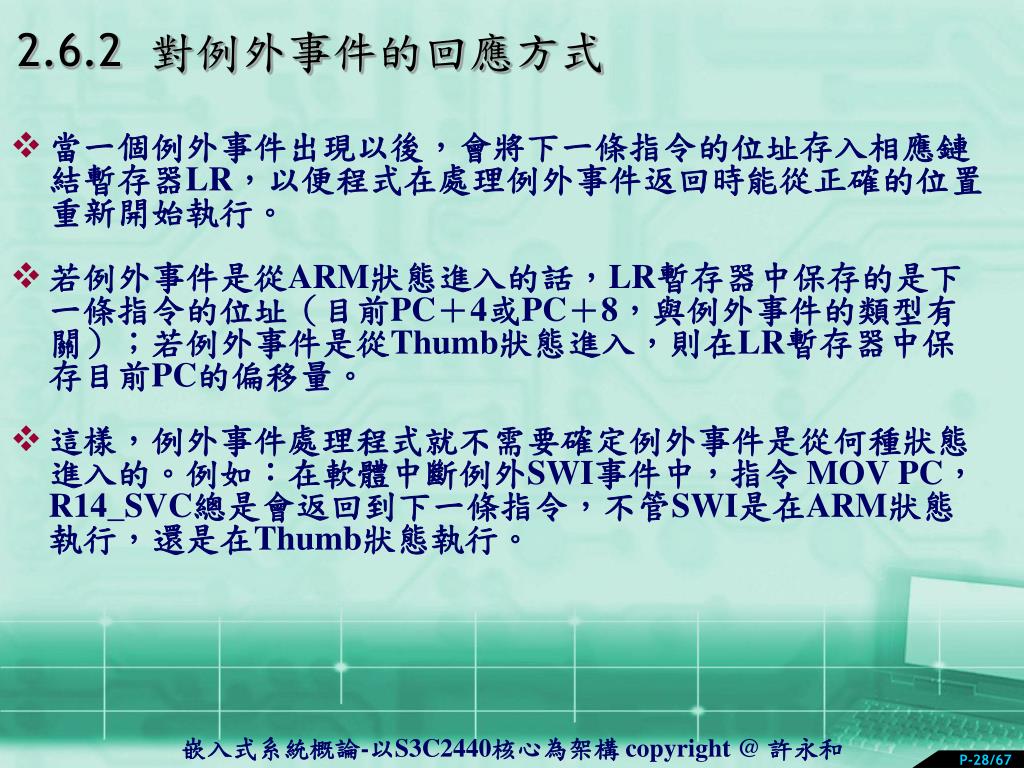 2.6.2 對例外事件的回應方式

❖ 當一個例外事件出現以後，會將下一條指令的位址存入相應鏈結暫存器LR，以便程式在處理例外事件返回時能從正確的位置重新開始執行。

❖ 若例外事件是從ARM狀態進入的話，LR暫存器中保存的是下一條指令的位址（目前PC＋4或PC＋8，與例外事件的類型有關）；若例外事件是從Thumb狀態進入，則在LR暫存器中保存目前PC的偏移量。

❖ 這樣，例外事件處理程式就不需要確定例外事件是從何種狀態進入的。例如：在軟體中斷例外SWI事件中，指令 MOV PC，R14_SVC總是會返回到下一條指令，不管SWI是在ARM狀態執行，還是在Thumb狀態執行。

嵌入式系統概論-以S3C2440核心為架構 copyright @ 許永和

P-28/67